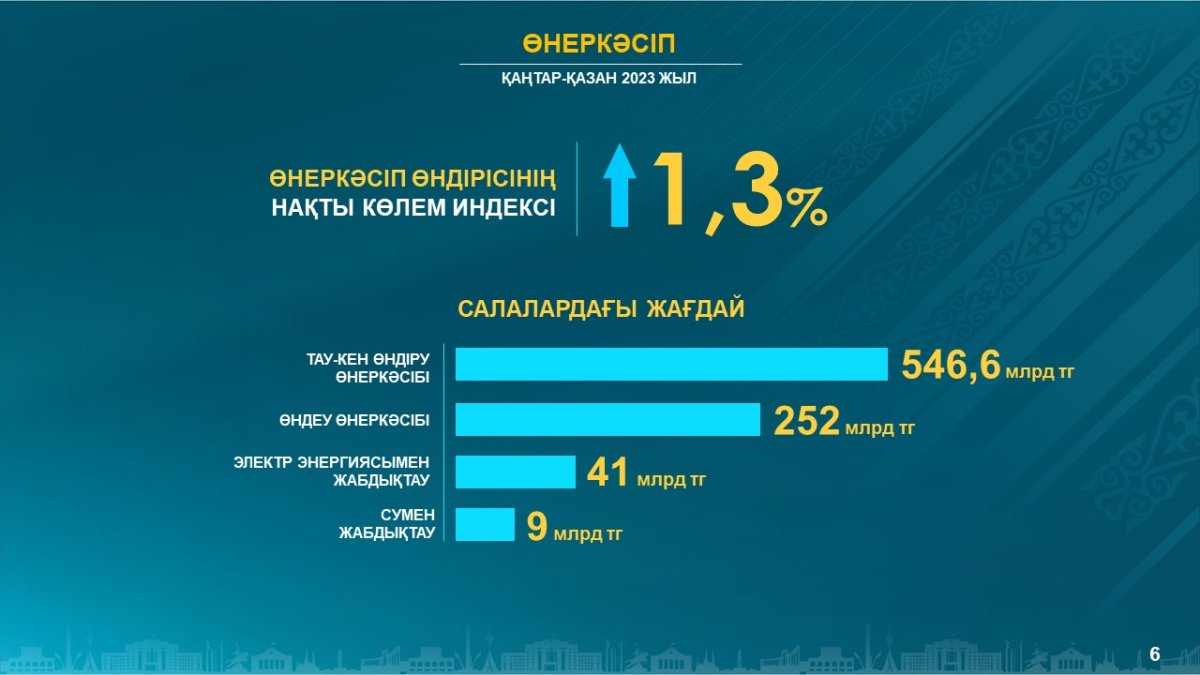 ӨНЕРКӘСІП

ҚАҢТАР-ҚАЗАН 2023 ЖЫЛ

ӨНЕРКӘСІП ӨНДІРІСІНІҢ НАҚТЫ КӨЛЕМ ИНДЕКСІ

1,3%

САЛАЛАРДАҒЫ ЖАҒДАЙ

ТАУ-КЕН ӨНДІРУ ӨНЕРКӘСІБІ 546,6 млрд тг

ӨҢДЕУ ӨНЕРКӘСІБІ 252 млрд тг

ЭЛЕКТР ЭНЕРГИЯСЫМЕН ЖАБДЫҚТАУ 41 млрд тг

СУМЕН ЖАБДЫҚТАУ 9 млрд тг

6